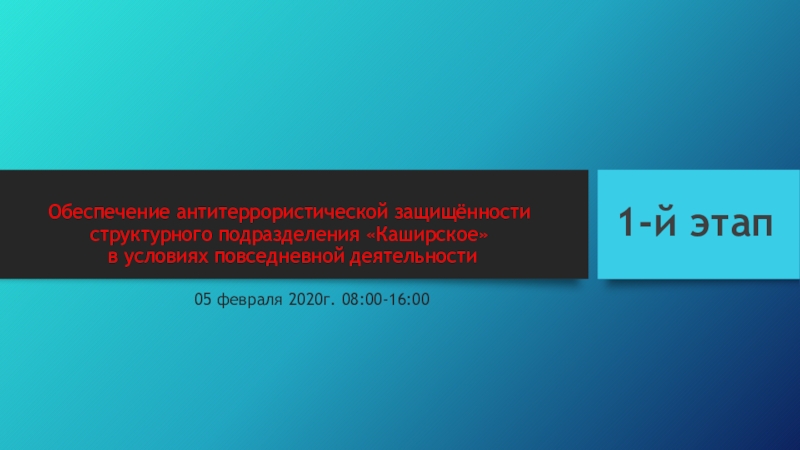 Обеспечение антитеррористической защищённости структурного подразделения «Каширское» в условиях повседневной деятельности

1-й этап

05 февраля 2020г. 08:00-16:00